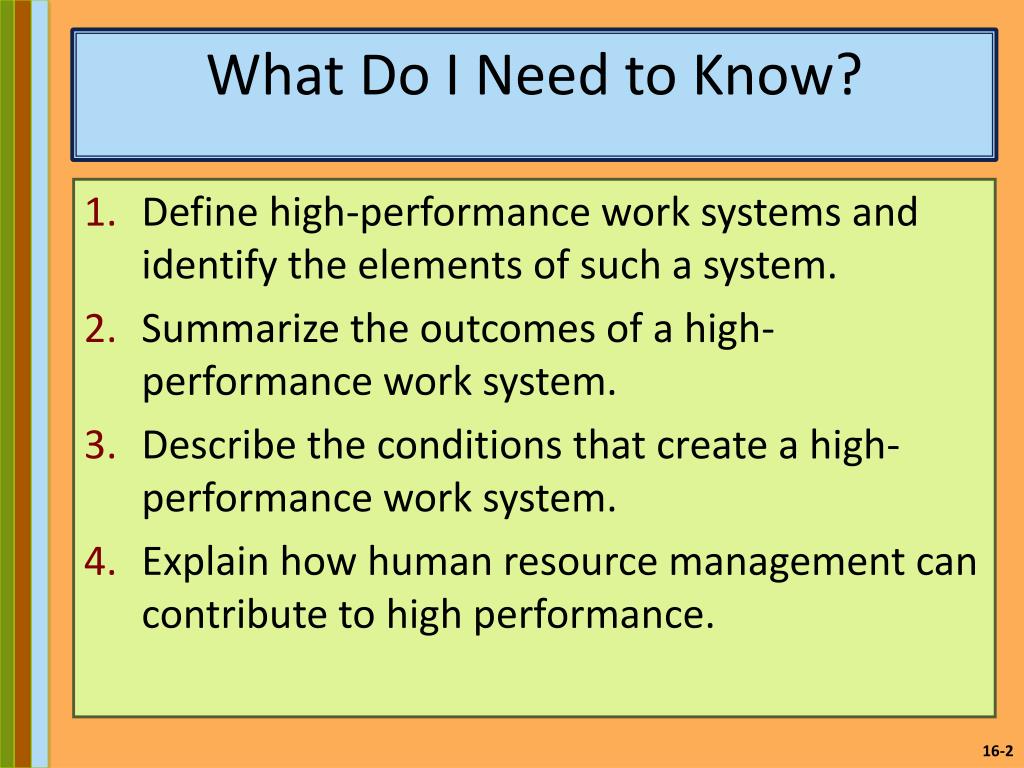 What Do I Need to Know?

1. Define high-performance work systems and identify the elements of such a system.
2. Summarize the outcomes of a high-performance work system.
3. Describe the conditions that create a high-performance work system.
4. Explain how human resource management can contribute to high performance.

16-2